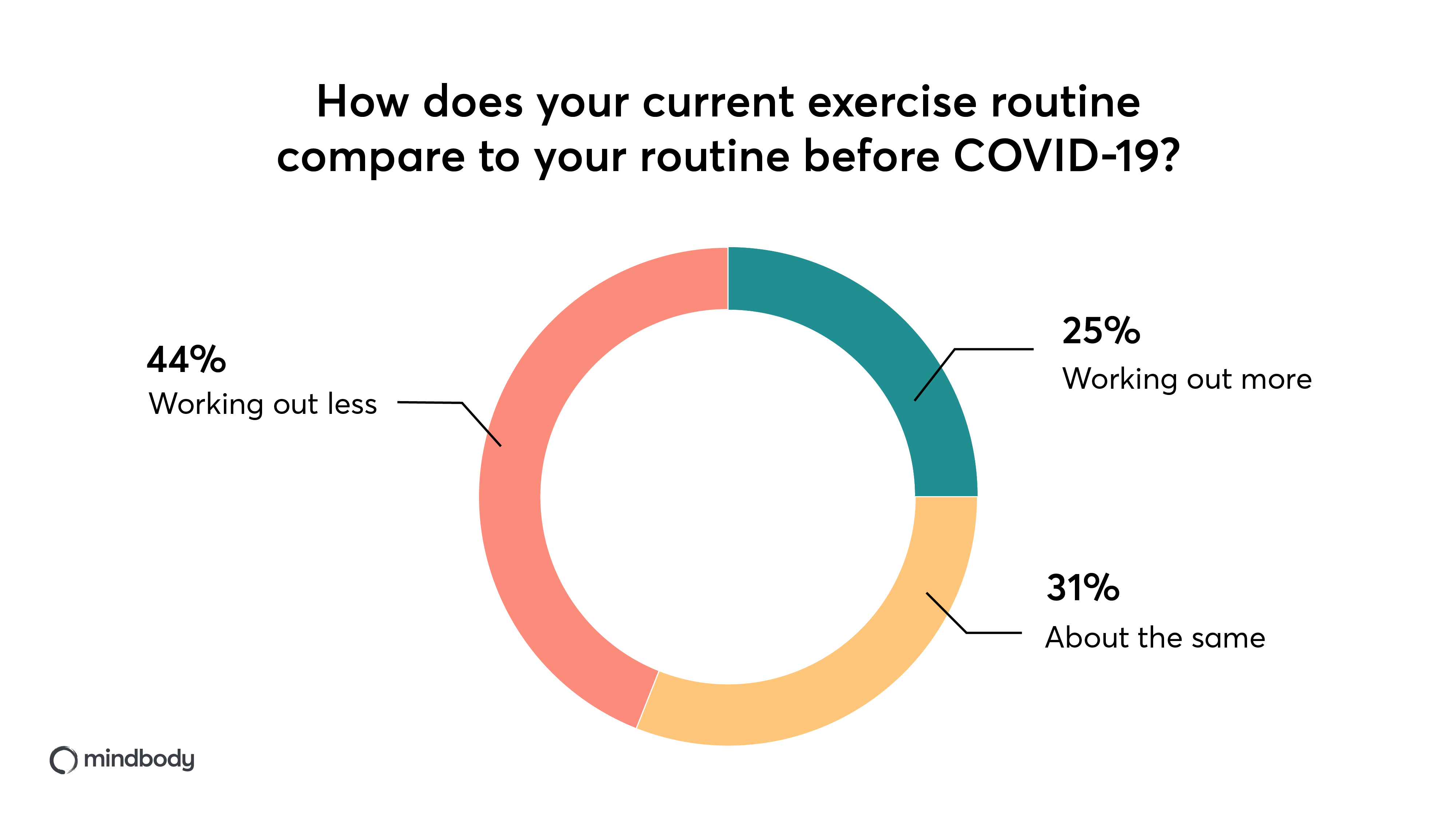 How does your current exercise routine compare to your routine before COVID-19?

44%
Working out less

25%
Working out more

31%
About the same

mindbody